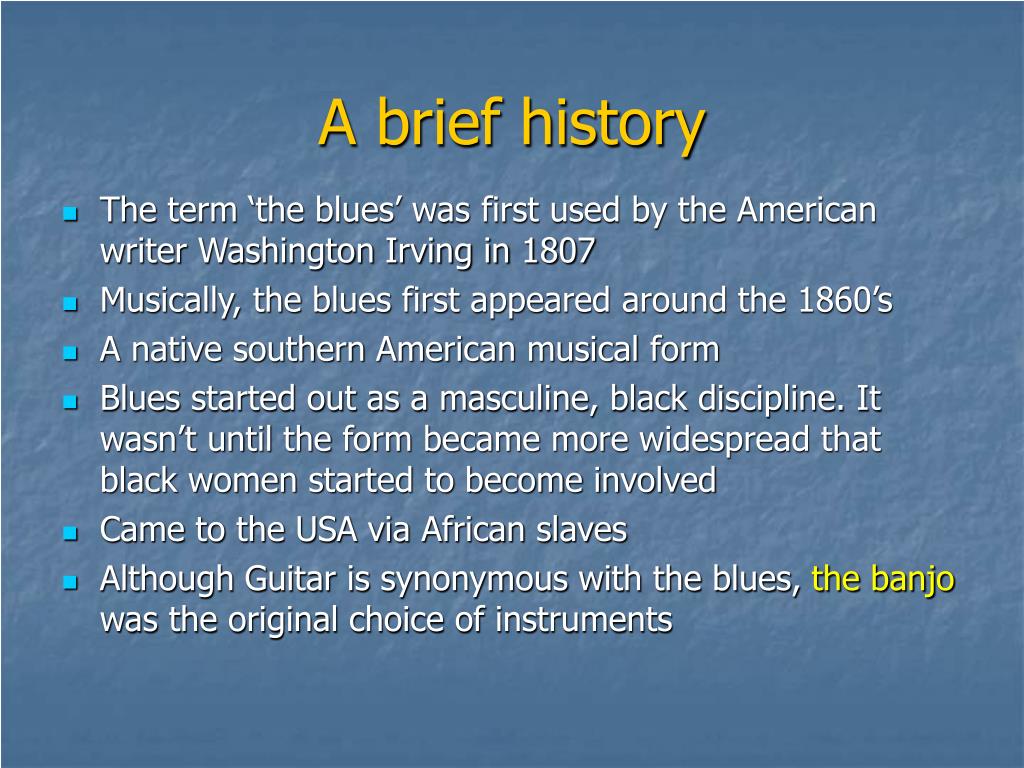 A brief history

- The term ‘the blues’ was first used by the American writer Washington Irving in 1807
- Musically, the blues first appeared around the 1860’s
- A native southern American musical form
- Blues started out as a masculine, black discipline. It wasn’t until the form became more widespread that black women started to become involved
- Came to the USA via African slaves
- Although Guitar is synonymous with the blues, the banjo was the original choice of instruments